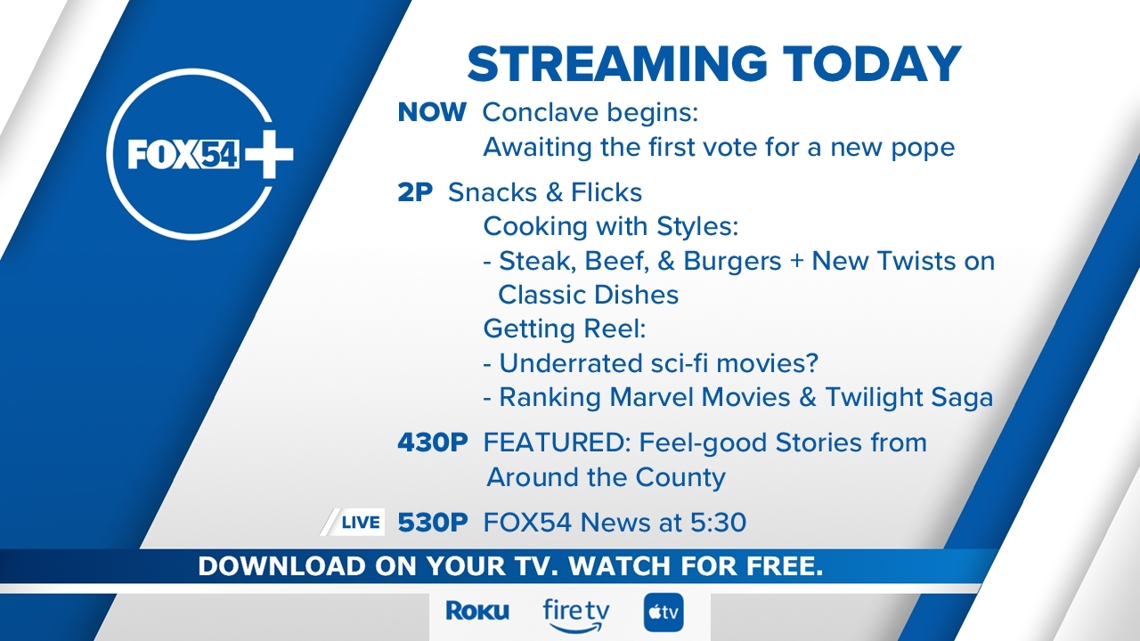 FOX54+

STREAMING TODAY

NOW Conclave begins: Awaiting the first vote for a new pope

2P Snacks & Flicks
Cooking with Styles:
- Steak, Beef, & Burgers + New Twists on Classic Dishes
Getting Reel:
- Underrated sci-fi movies?
- Ranking Marvel Movies & Twilight Saga

430P FEATURED: Feel-good Stories from Around the County

LIVE 530P FOX54 News at 5:30

DOWNLOAD ON YOUR TV. WATCH FOR FREE.

Roku fire tv tv